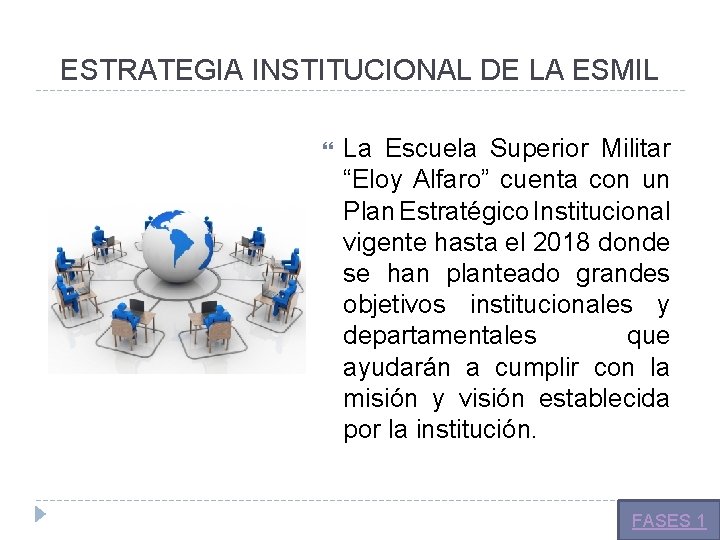 ESTRATEGIA INSTITUCIONAL DE LA ESMIL

La Escuela Superior Militar “Eloy Alfaro” cuenta con un Plan Estratégico Institucional vigente hasta el 2018 donde se han planteado grandes objetivos institucionales y departamentales que ayudarán a cumplir con la misión y visión establecida por la institución.

FASES 1